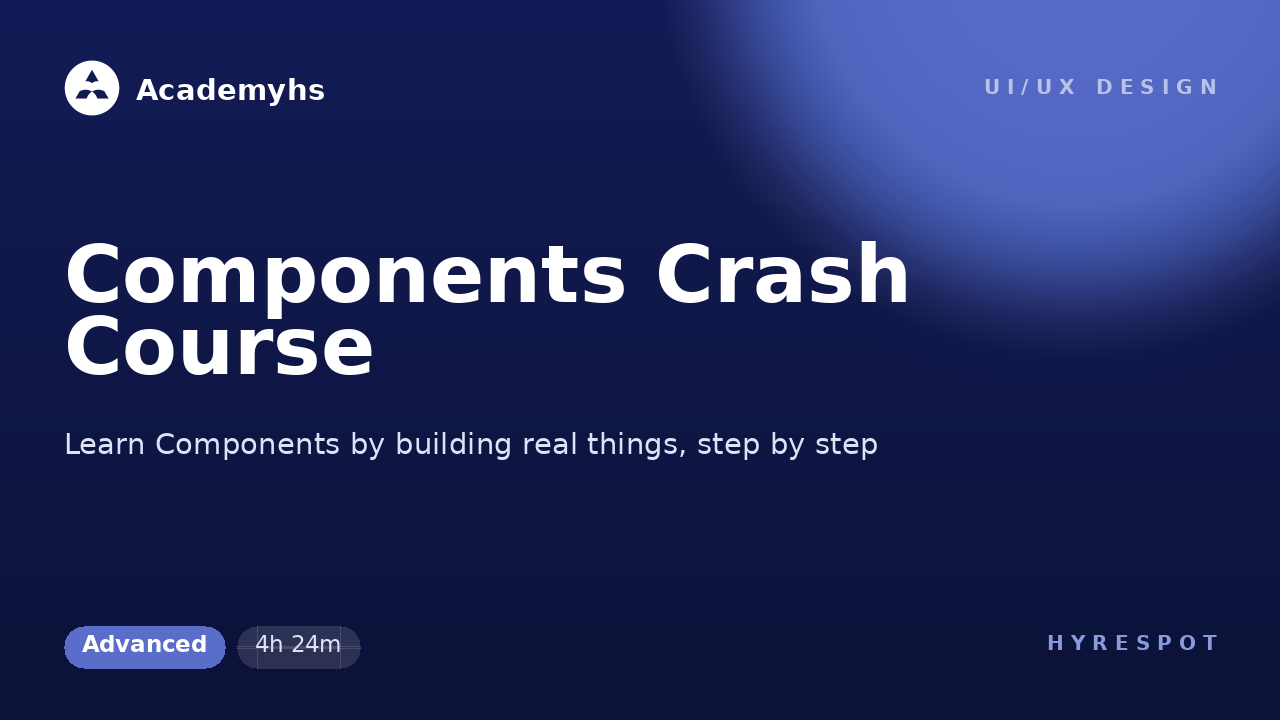 Academyhs

UI/UX DESIGN

Components Crash Course

Learn Components by building real things, step by step

Advanced

4h 24m

HYRESPOT